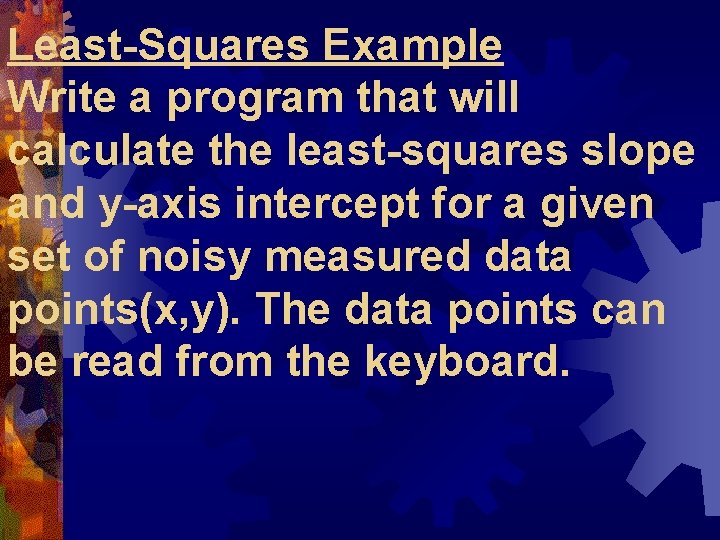 Least-Squares Example

Write a program that will calculate the least-squares slope and y-axis intercept for a given set of noisy measured data points(x,y). The data points can be read from the keyboard.